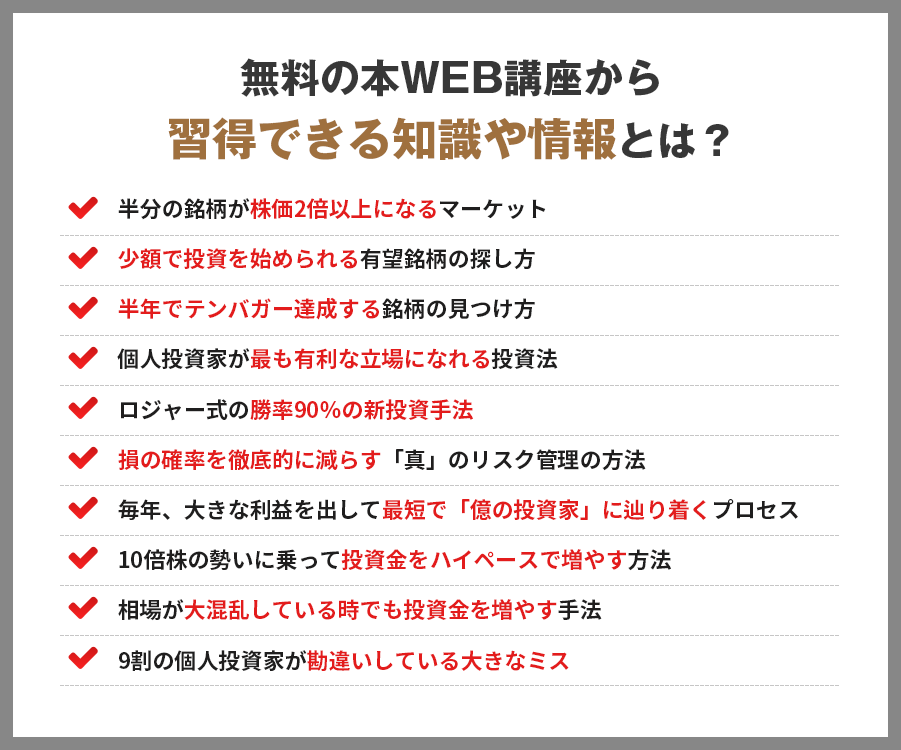 無料の本WEB講座から
習得できる知識や情報とは？

半分の銘柄が株価2倍以上になるマーケット

少額で投資を始められる有望銘柄の探し方

半年でテンバガー達成する銘柄の見つけ方

個人投資家が最も有利な立場になれる投資法

ロジャー式の勝率90%の新投資手法

損の確率を徹底的に減らす「真」のリスク管理の方法

毎年、大きな利益を出して最短で「億の投資家」に辿り着くプロセス

10倍株の勢いに乗って投資金をハイペースで増やす方法

相場が大混乱している時でも投資金を増やす手法

9割の個人投資家が勘違いしている大きなミス